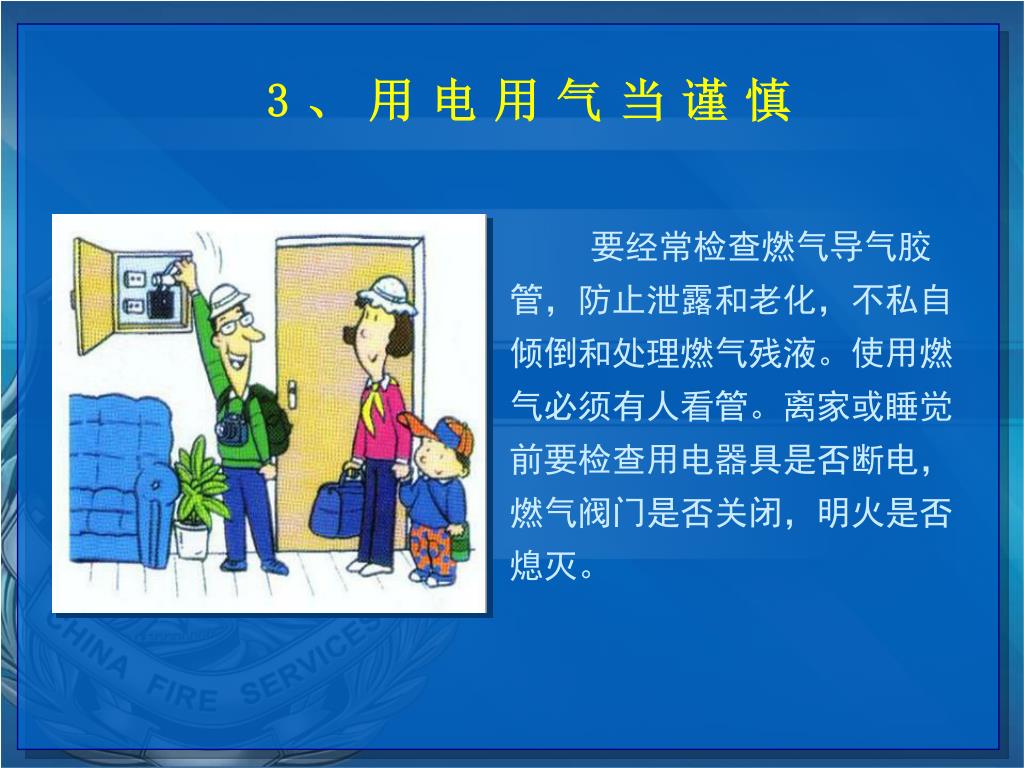 3、用电用气当谨慎

要经常检查燃气导气胶管，防止泄露和老化，不私自倾倒和处理燃气残液。使用燃气必须有人看管。离家或睡觉前要检查用电器具是否断电，燃气阀门是否关闭，明火是否熄灭。

CHINA FIRE SERVICES